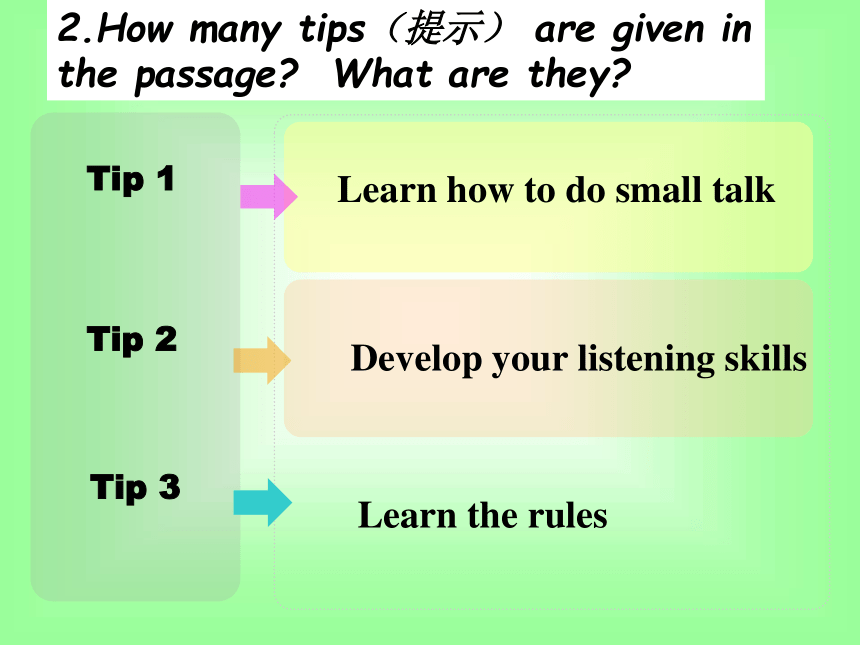 2.How many tips（提示） are given in the passage?  What are they?

Tip 1

Learn how to do small talk

Tip 2

Develop your listening skills

Tip 3

Learn the rules